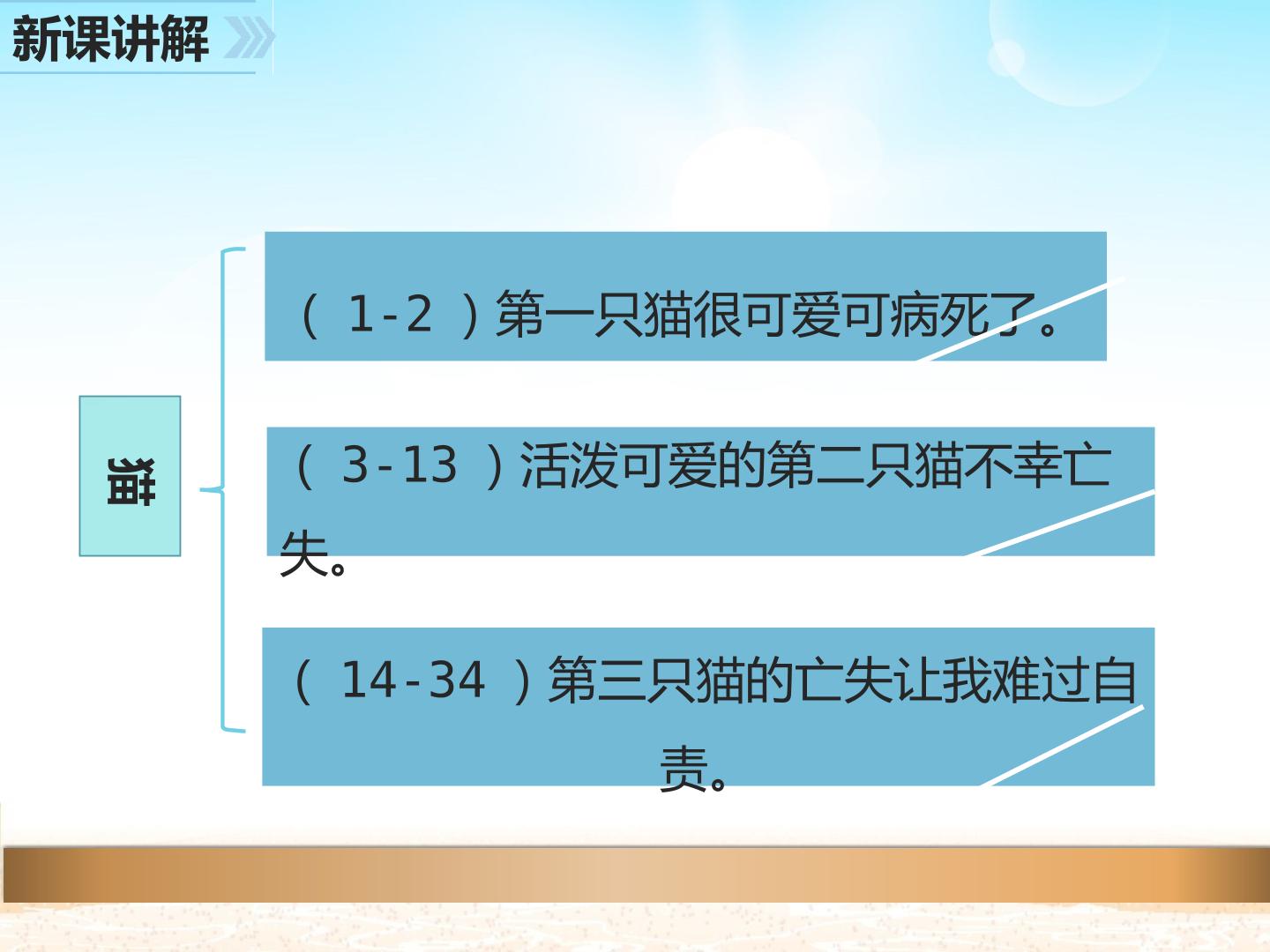 新课讲解

猫

（1-2）第一只猫很可爱可病死了。

（3-13）活泼可爱的第二只猫不幸亡失。

（14-34）第三只猫的亡失让我难过自责。